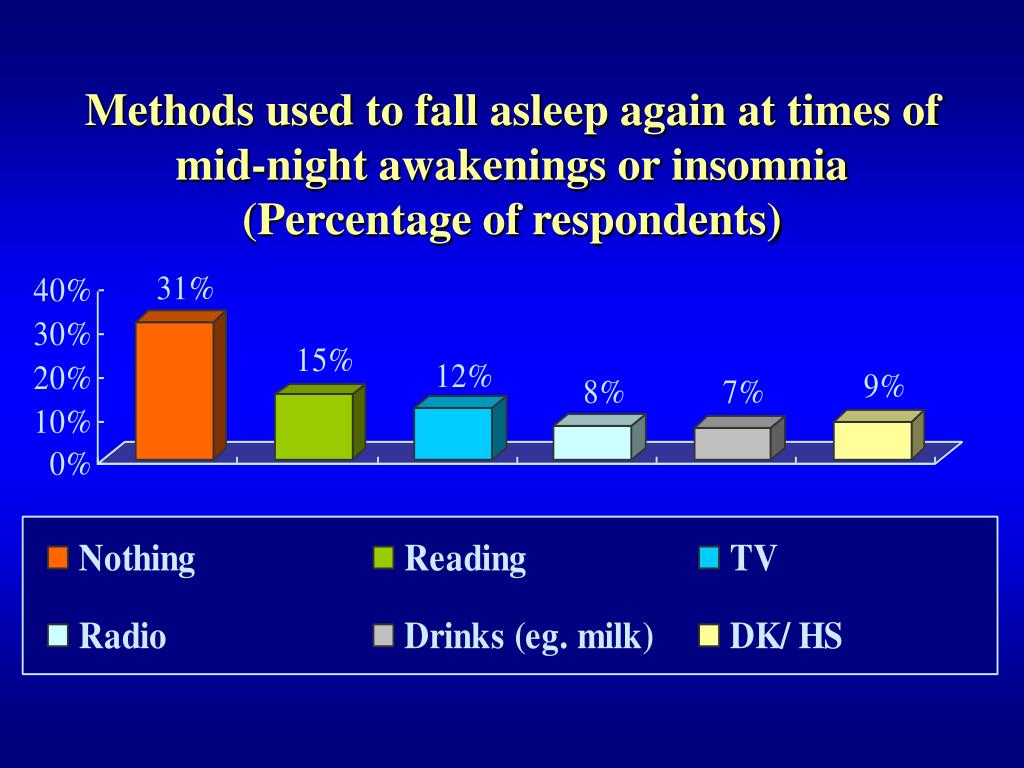 Methods used to fall asleep again at times of mid-night awakenings or insomnia (Percentage of respondents)

40%
30%
20%
10%
0%

31%
15%
12%
8%
7%
9%

Nothing
Reading
TV
Radio
Drinks (eg. milk)
DK/ HS